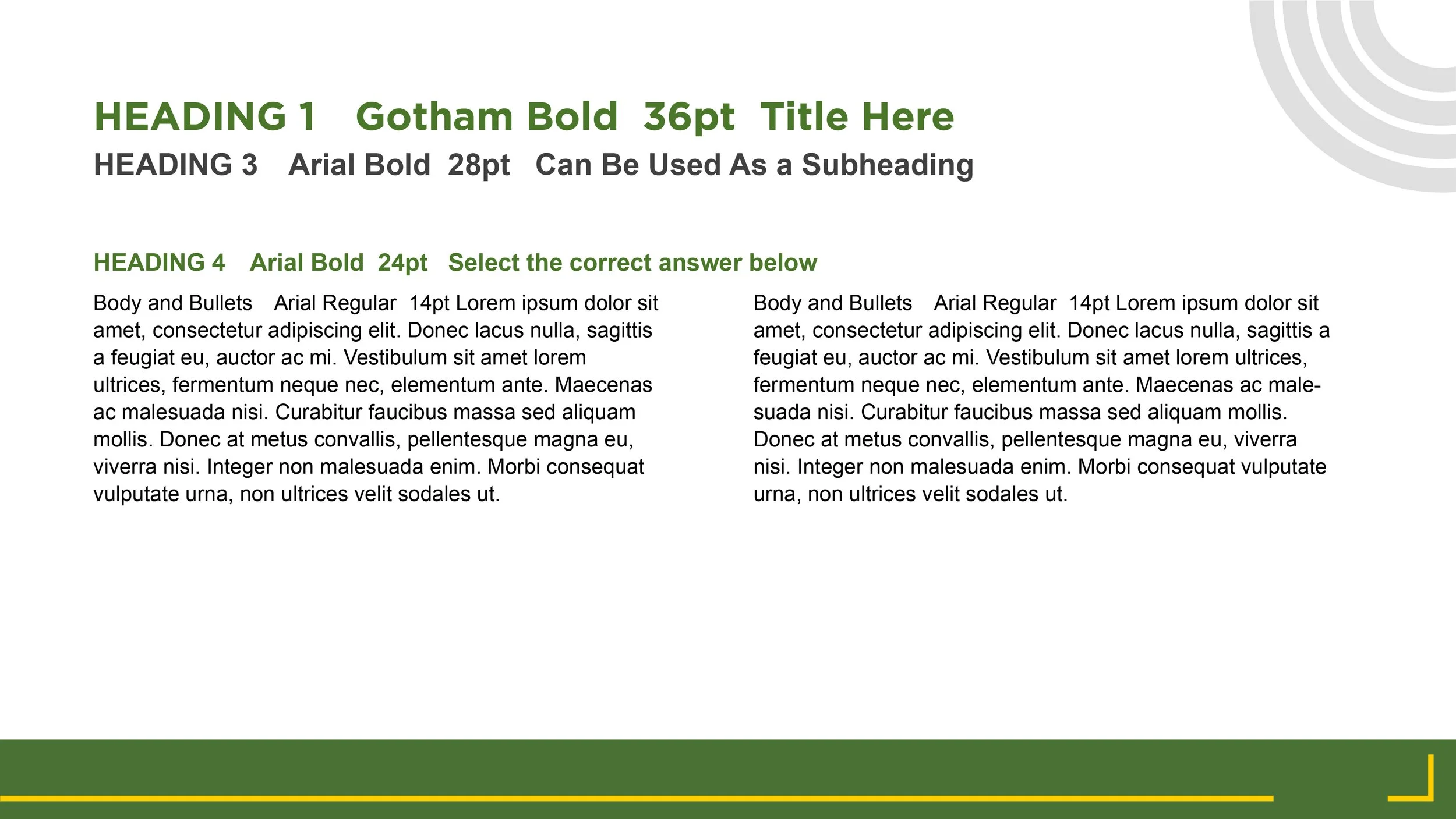 HEADING 1 Gotham Bold 36pt Title Here

HEADING 3 Arial Bold 28pt Can Be Used As a Subheading

HEADING 4 Arial Bold 24pt Select the correct answer below

Body and Bullets Arial Regular 14pt Lorem ipsum dolor sit amet, consectetur adipiscing elit. Donec lacus nulla, sagittis a feugiat eu, auctor ac mi. Vestibulum sit amet lorem ultrices, fermentum neque nec, elementum ante. Maecenas ac malesuada nisi. Curabitur faucibus massa sed aliquam mollis. Donec at metus convallis, pellentesque magna eu, viverra nisi. Integer non malesuada enim. Morbi consequat vulputate urna, non ultrices velit sodales ut.

Body and Bullets Arial Regular 14pt Lorem ipsum dolor sit amet, consectetur adipiscing elit. Donec lacus nulla, sagittis a feugiat eu, auctor ac mi. Vestibulum sit amet lorem ultrices, fermentum neque nec, elementum ante. Maecenas ac malesuada nisi. Curabitur faucibus massa sed aliquam mollis. Donec at metus convallis, pellentesque magna eu, viverra nisi. Integer non malesuada enim. Morbi consequat vulputate urna, non ultrices velit sodales ut.